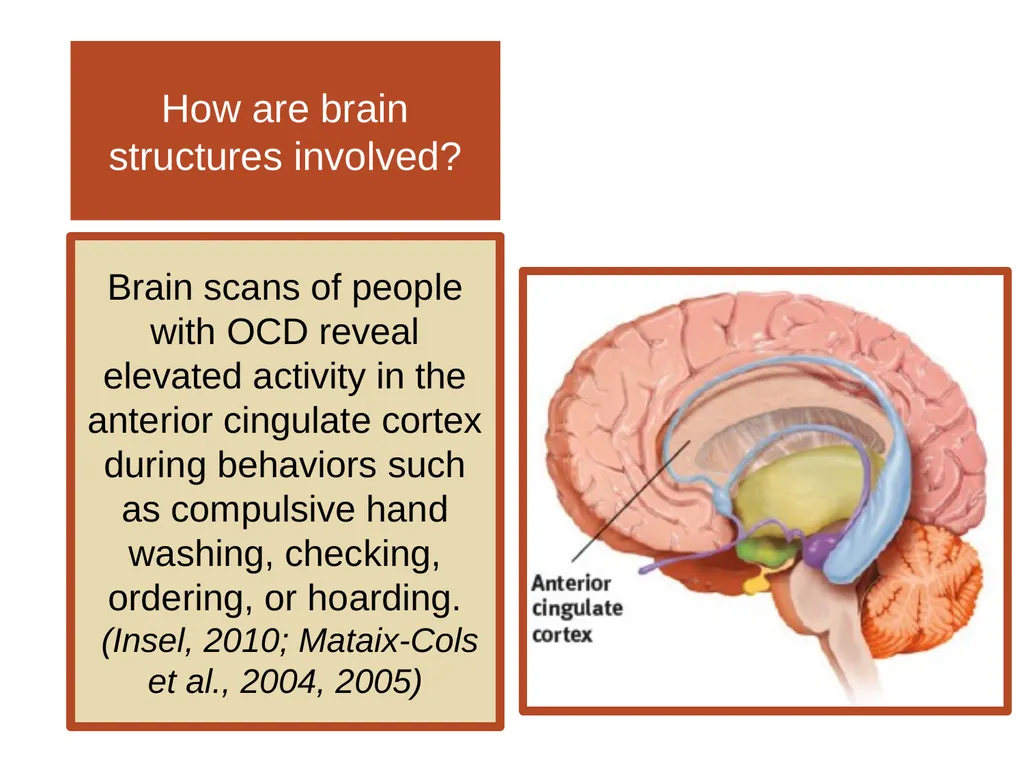 How are brain structures involved?

Brain scans of people with OCD reveal elevated activity in the anterior cingulate cortex during behaviors such as compulsive hand washing, checking, ordering, or hoarding. (Insel, 2010; Mataix-Cols et al., 2004, 2005)

Anterior cingulate cortex